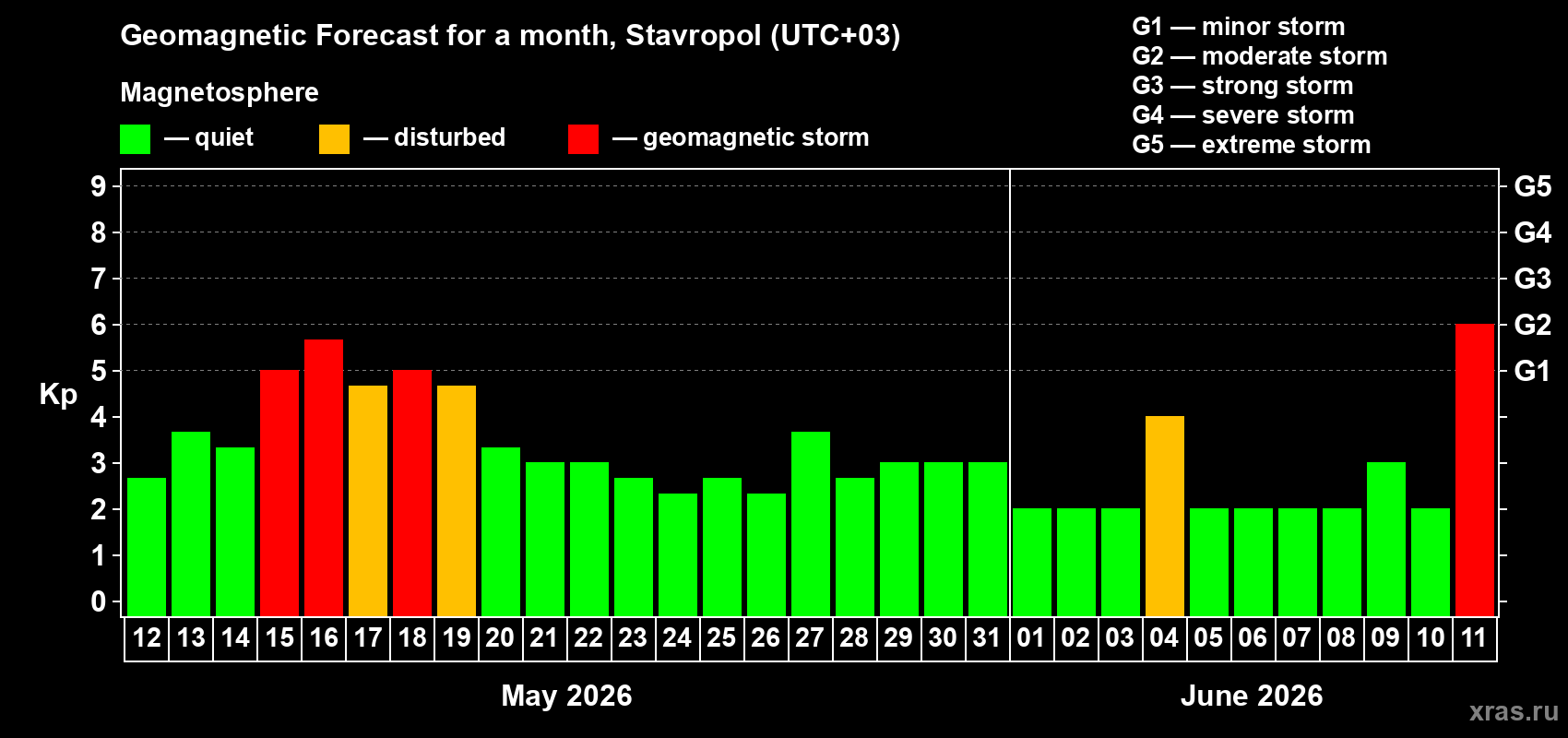 Geomagnetic Forecast for a month, Stavropol (UTC+03)

Magnetosphere

— quiet — disturbed — geomagnetic storm

G1 — minor storm
G2 — moderate storm
G3 — strong storm
G4 — severe storm
G5 — extreme storm

Kp

9
8
7
6
5
4
3
2
1
0

G5
G4
G3
G2
G1

12 13 14 15 16 17 18 19 20 21 22 23 24 25 26 27 28 29 30 31 01 02 03 04 05 06 07 08 09 10 11

May 2026

June 2026

xras.ru